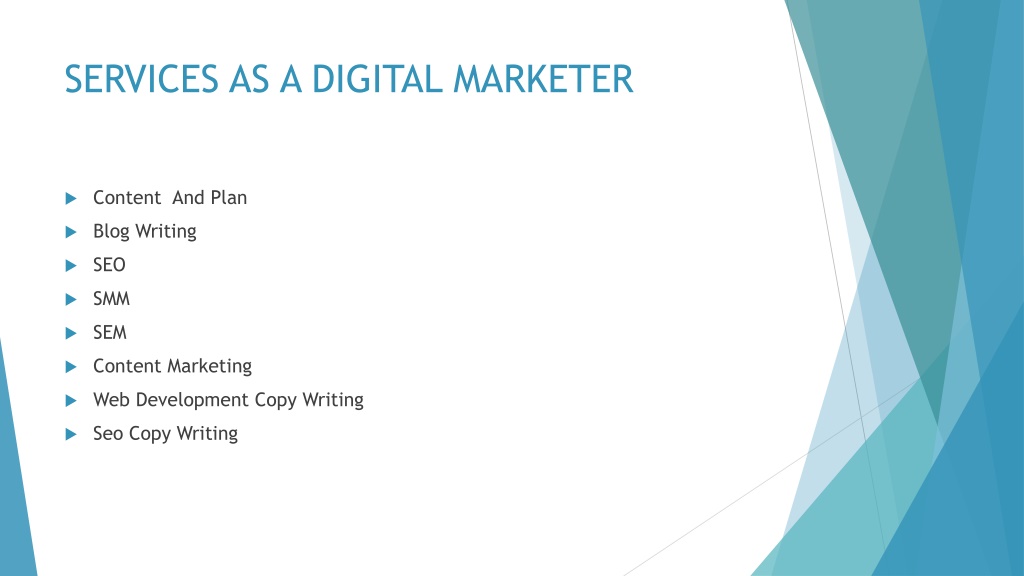 SERVICES AS A DIGITAL MARKETER

Content And Plan
Blog Writing
SEO
SMM
SEM
Content Marketing
Web Development Copy Writing
Seo Copy Writing